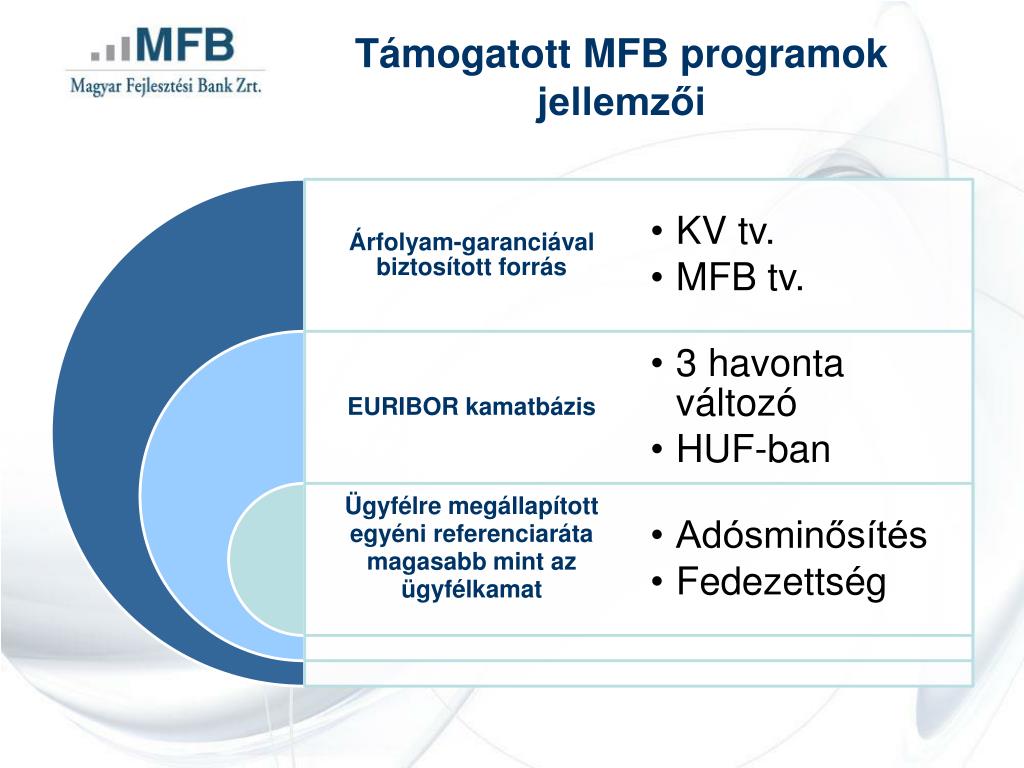 MFB
Magyar Fejlesztési Bank Zrt.

Támogatott MFB programok jellemzői

Árfolyam-garanciával biztosított forrás

• KV tv.
• MFB tv.

EURIBOR kamatbázis

• 3 havonta változó
• HUF-ban

Ügyfélre megállapított egyéni referenciaráta magasabb mint az ügyfélkamat

• Adósminősítés
• Fedezettség